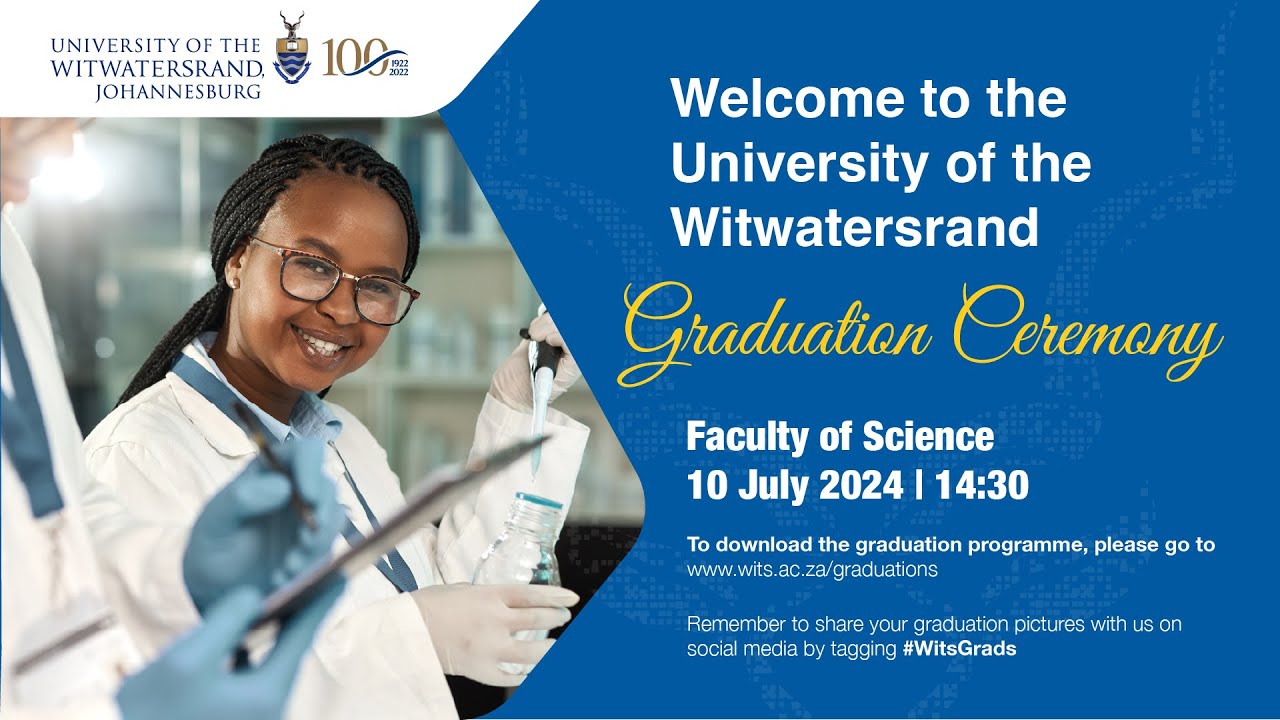 UNIVERSITY OF THE WITWATERSRAND, JOHANNESBURG

100 1922 2022

Welcome to the University of the Witwatersrand

Graduation Ceremony

Faculty of Science
10 July 2024 | 14:30

To download the graduation programme, please go to
www.wits.ac.za/graduations

Remember to share your graduation pictures with us on social media by tagging #WitsGrads